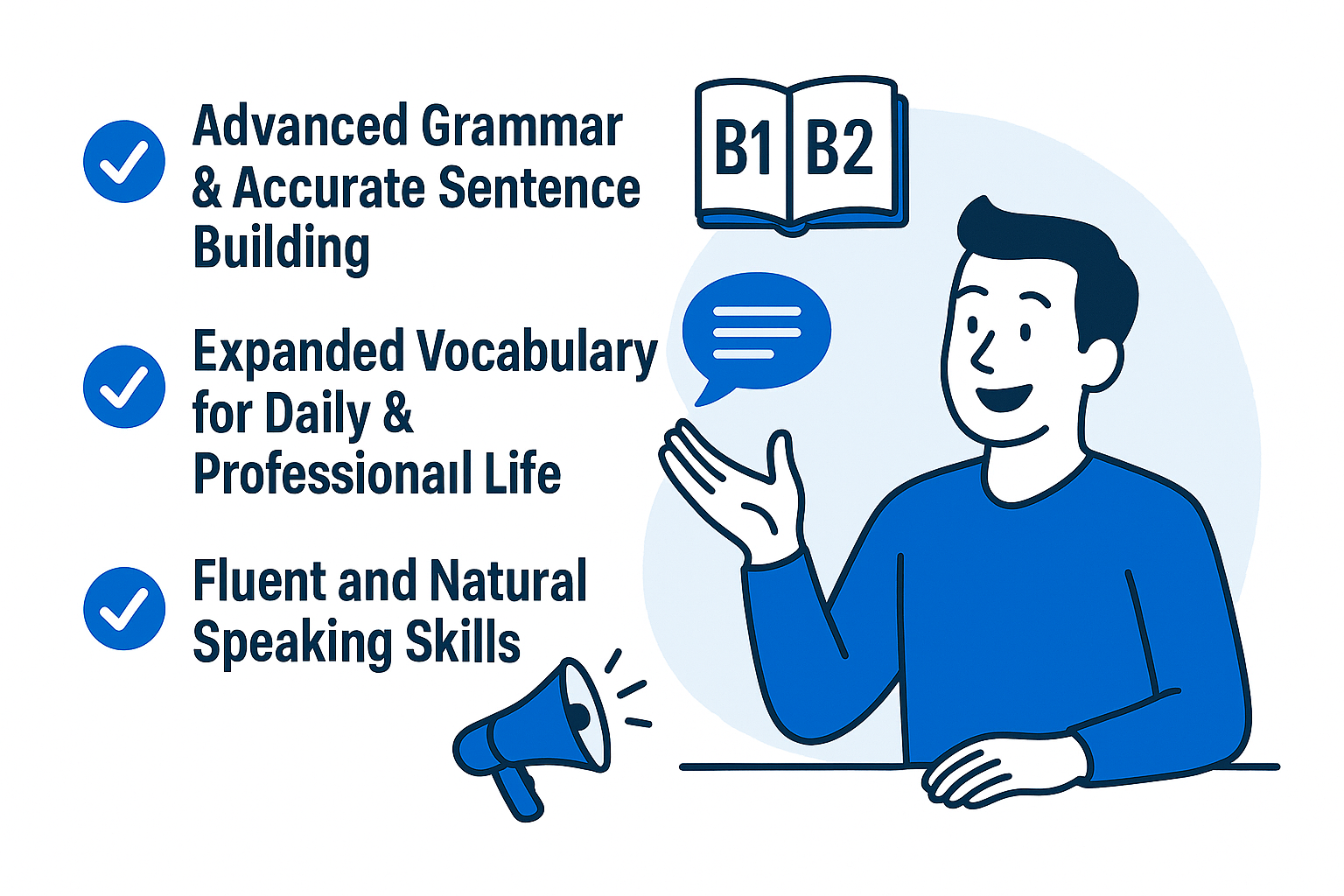 Advanced Grammar & Accurate Sentence Building

Expanded Vocabulary for Daily & Professionaıl Life

Fluent and Natural Speaking Skills

B1 B2